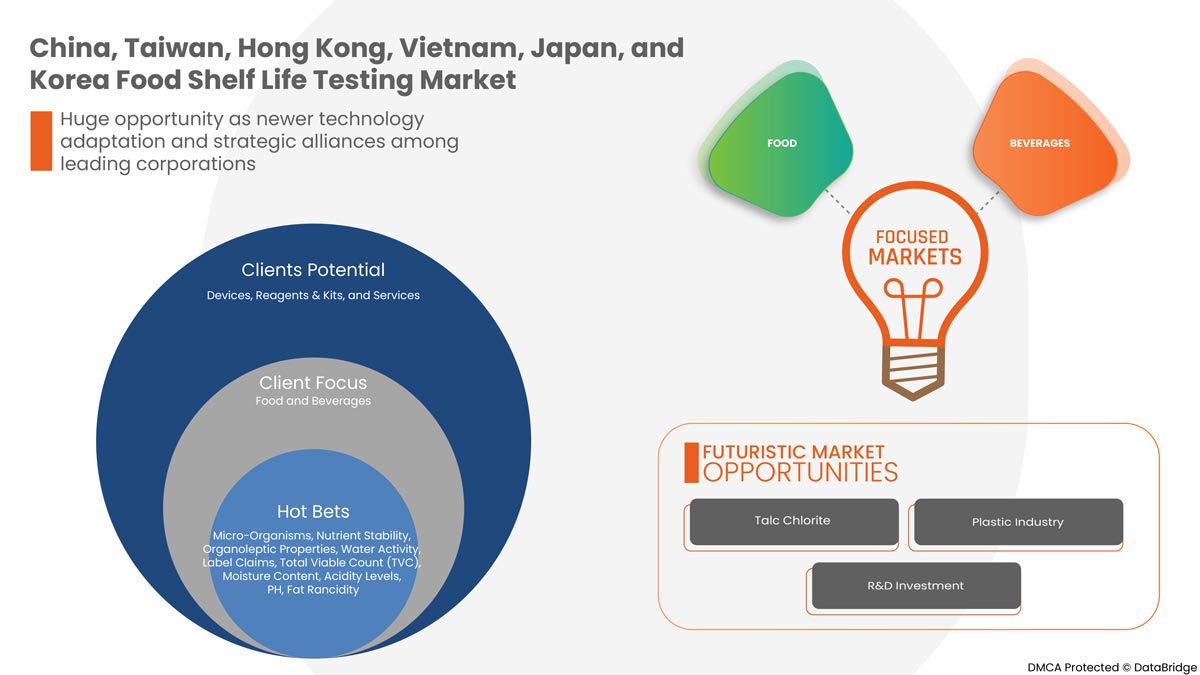 China, Taiwan, Hong Kong, Vietnam, Japan, and Korea Food Shelf Life Testing Market

Huge opportunity as newer technology adaptation and strategic alliances among leading corporations

Clients Potential
Devices, Reagents & Kits, and Services

Client Focus
Food and Beverages

Hot Bets
Micro-Organisms, Nutrient Stability, Organoleptic Properties, Water Activity, Label Claims, Total Viable Count (TVC), Moisture Content, Acidity Levels, PH, Fat Rancidity

FOOD

BEVERAGES

FOCUSED MARKETS

FUTURISTIC MARKET OPPORTUNITIES

Talc Chlorite

Plastic Industry

R&D Investment

DMCA Protected © DataBridge